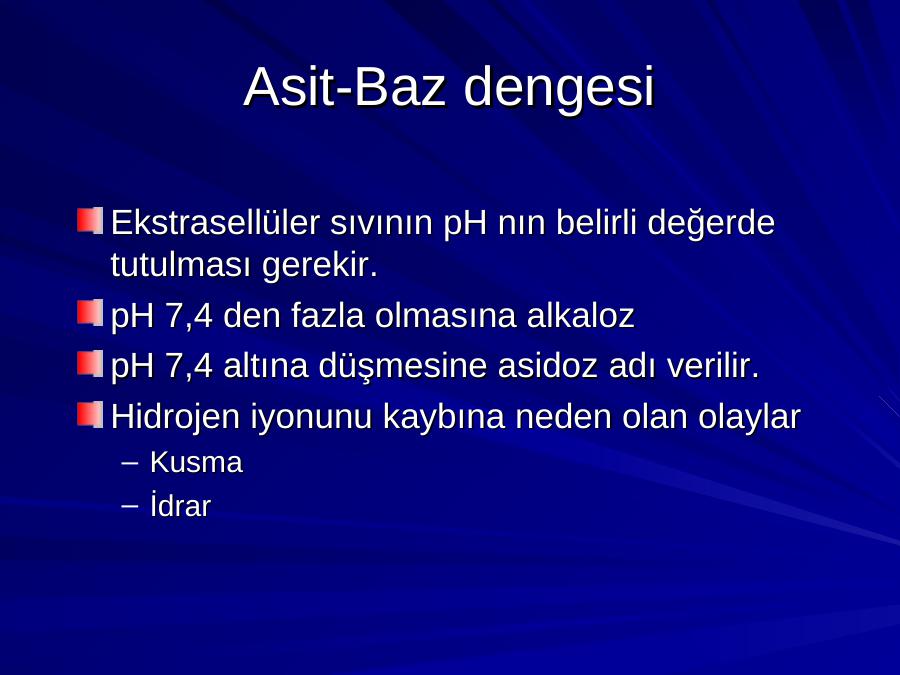 Asit-Baz dengesi

Ekstrasellüler sıvının pH nın belirli değerde tutulması gerekir.

pH 7,4 den fazla olmasına alkaloz

pH 7,4 altına düşmesine asidoz adı verilir.

Hidrojen iyonunu kaybına neden olan olaylar

– Kusma

– İdrar